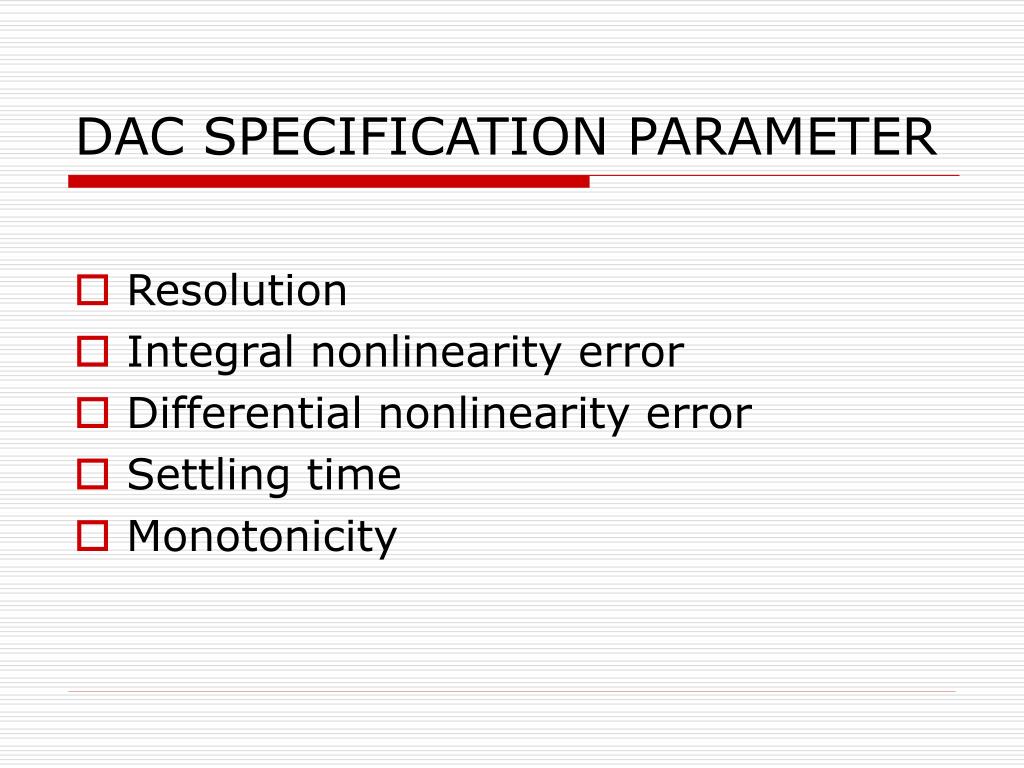 DAC SPECIFICATION PARAMETER

- Resolution
- Integral nonlinearity error
- Differential nonlinearity error
- Settling time
- Monotonicity